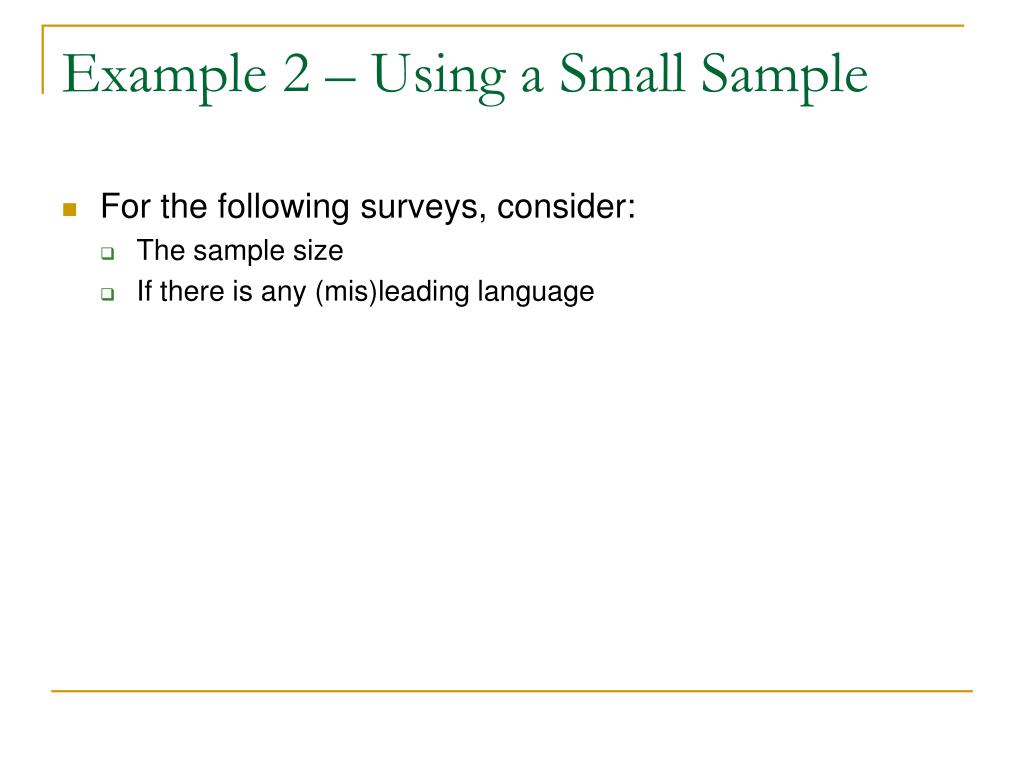 Example 2 – Using a Small Sample

For the following surveys, consider:
The sample size
If there is any (mis)leading language